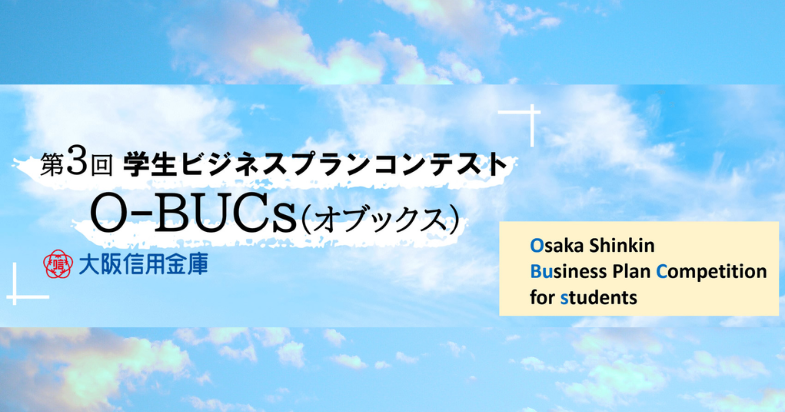 第3回 学生ビジネスプランコンテスト
O-BUCs(オブックス)

大阪信用金庫

Osaka Shinkin
Business Plan Competition
for students